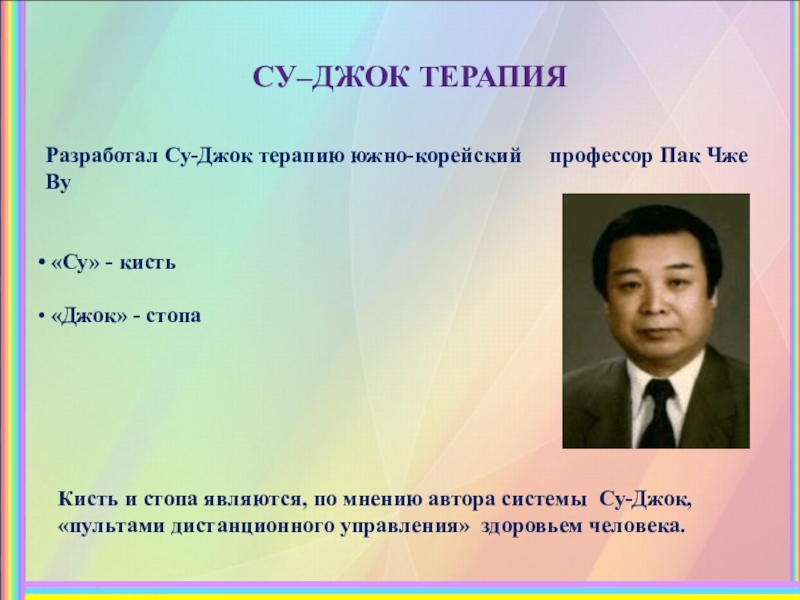 СУ–ДЖОК ТЕРАПИЯ

Разработал Су-Джок терапию южно-корейский профессор Пак Чже Ву

• «Су» - кисть

• «Джок» - стопа

Кисть и стопа являются, по мнению автора системы Су-Джок, «пультами дистанционного управления» здоровьем человека.